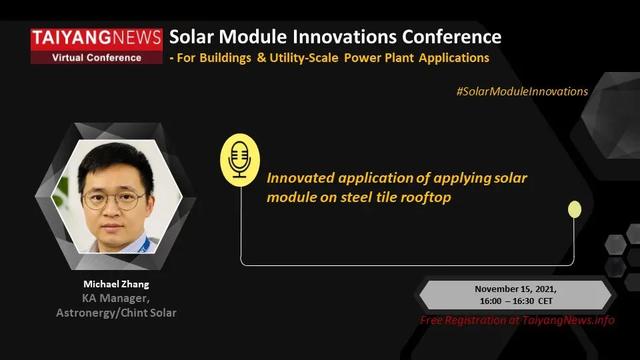 TAIYANGNEWS
Virtual Conference

Solar Module Innovations Conference
- For Buildings & Utility-Scale Power Plant Applications

#SolarModuleInnovations

Innovated application of applying solar module on steel tile rooftop

Michael Zhang
KA Manager,
Astronergy/Chint Solar

November 15, 2021,
16:00 – 16:30 CET

Free Registration at TaiyangNews.info